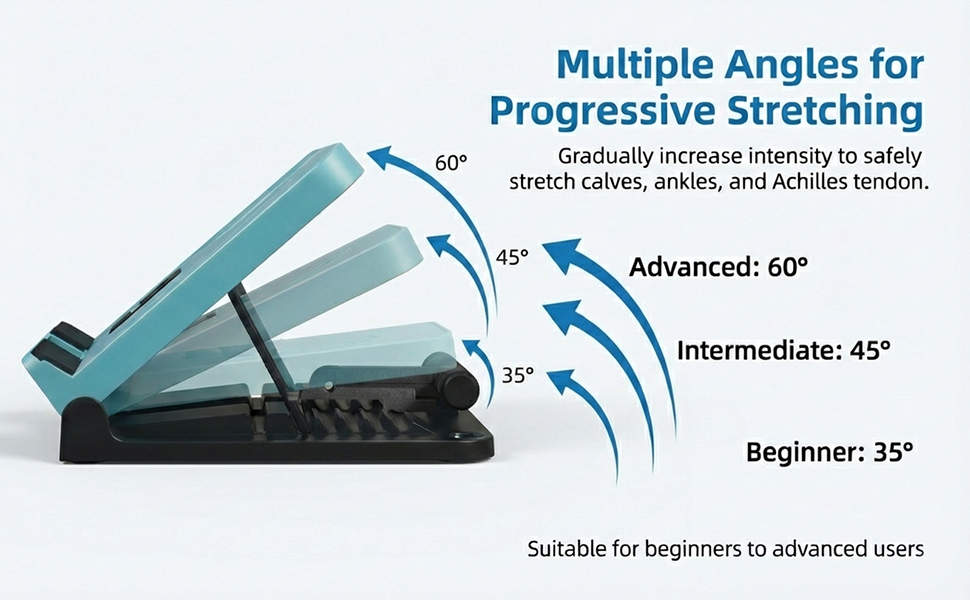 Multiple Angles for Progressive Stretching

Gradually increase intensity to safely stretch calves, ankles, and Achilles tendon.

60°
45°
35°

Advanced: 60°

Intermediate: 45°

Beginner: 35°

Suitable for beginners to advanced users